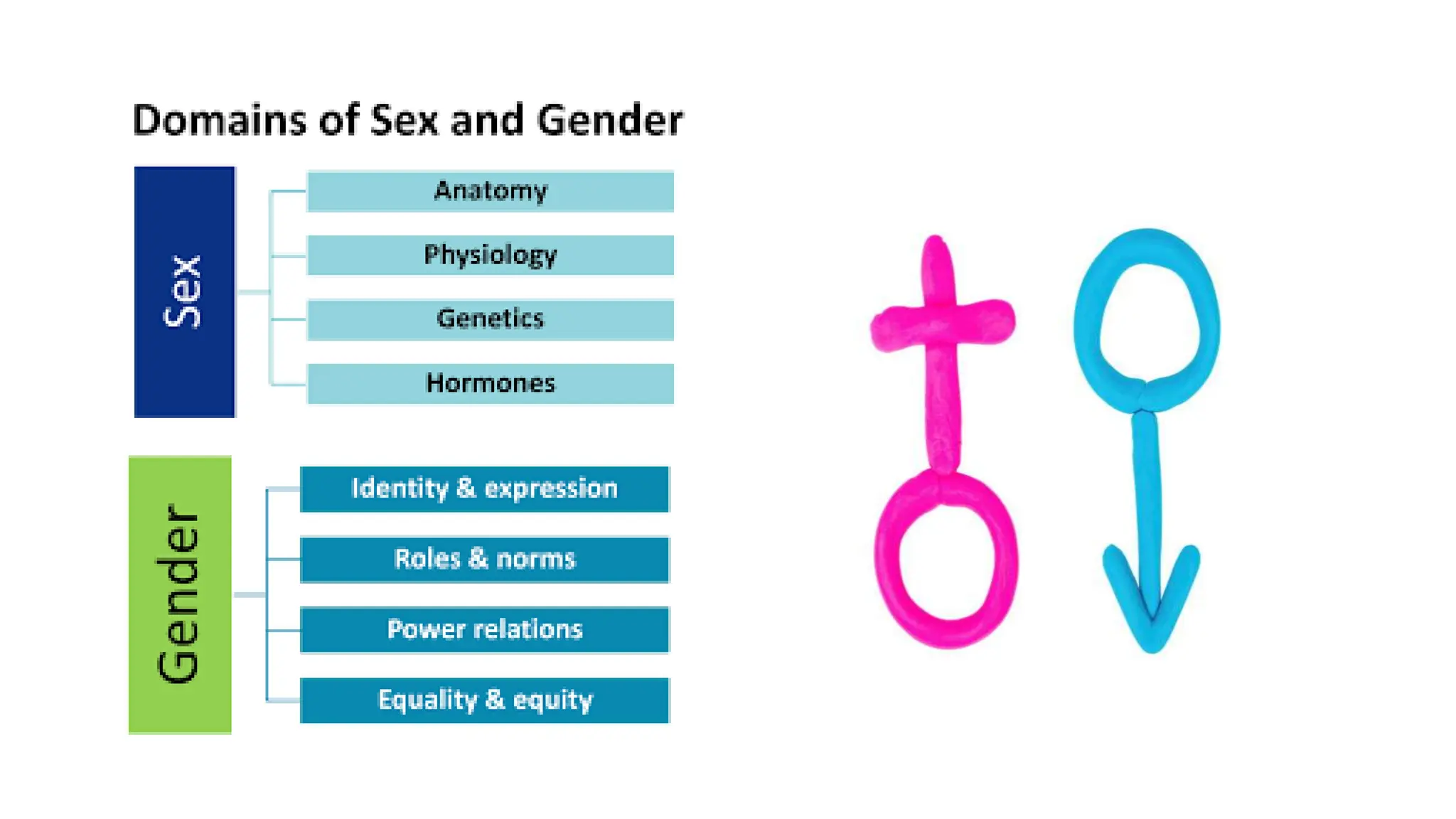 Domains of Sex and Gender

Sex

Anatomy

Physiology

Genetics

Hormones

Gender

Identity & expression

Roles & norms

Power relations

Equality & equity